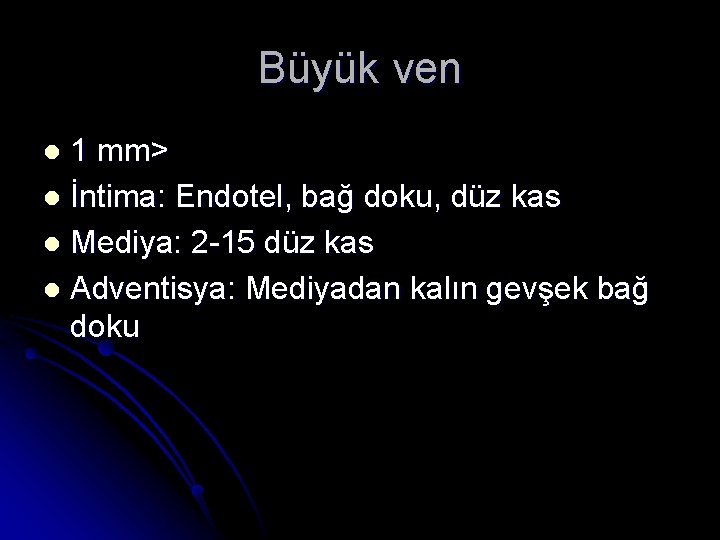 Büyük ven

- 1 mm>
- İntima: Endotel, bağ doku, düz kas
- Mediya: 2-15 düz kas
- Adventisya: Mediyadan kalın gevşek bağ doku